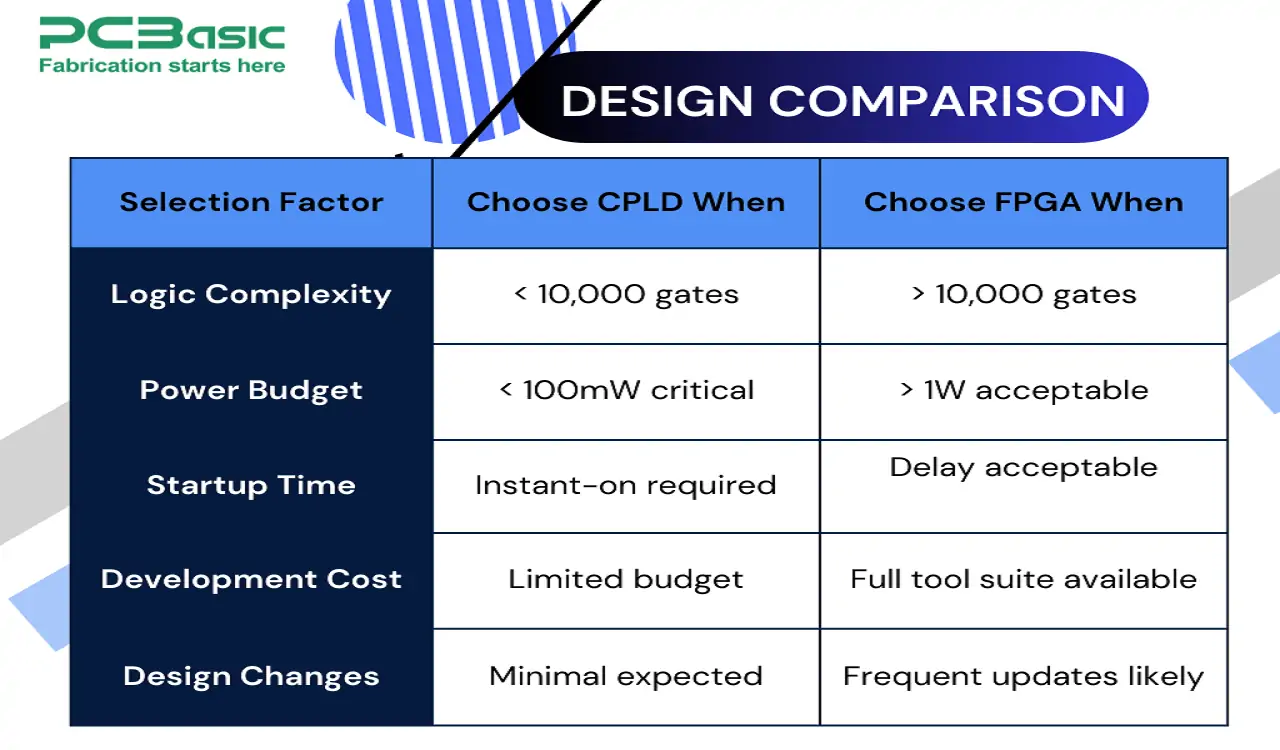 PCBasic
Fabrication starts here

DESIGN COMPARISON

| Selection Factor | Choose CPLD When | Choose FPGA When |
|---|---|---|
| Logic Complexity | < 10,000 gates | > 10,000 gates |
| Power Budget | < 100mW critical | > 1W acceptable |
| Startup Time | Instant-on required | Delay acceptable |
| Development Cost | Limited budget | Full tool suite available |
| Design Changes | Minimal expected | Frequent updates likely |